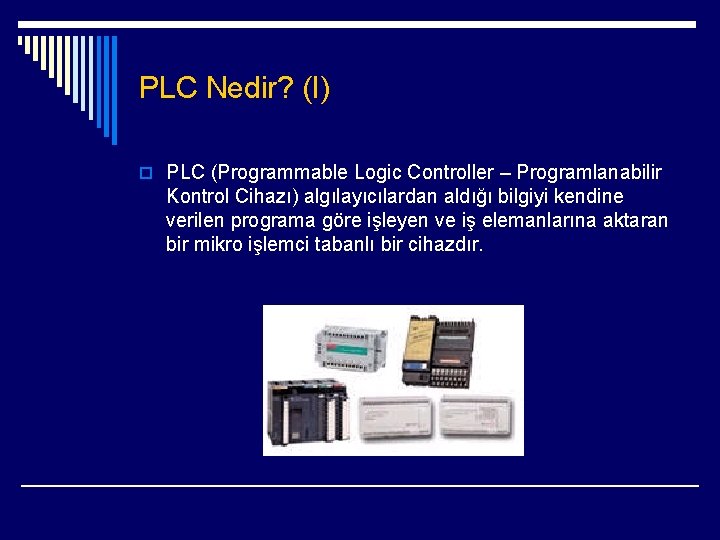 PLC Nedir? (I)

PLC (Programmable Logic Controller – Programlanabilir Kontrol Cihazı) algılayıcılardan aldığı bilgiyi kendine verilen programa göre işleyen ve iş elemanlarına aktaran bir mikro işlemci tabanlı bir cihazdır.